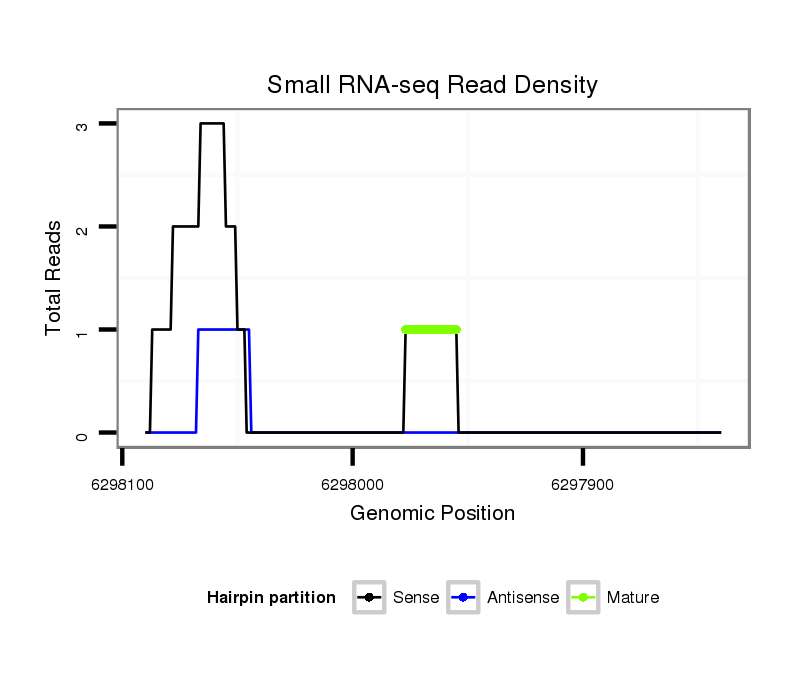 Small RNA-seq Read Density

Total Reads

3
2
1
0

6298100
6298000
6297900

Genomic Position

Hairpin partition
Sense
Antisense
Mature